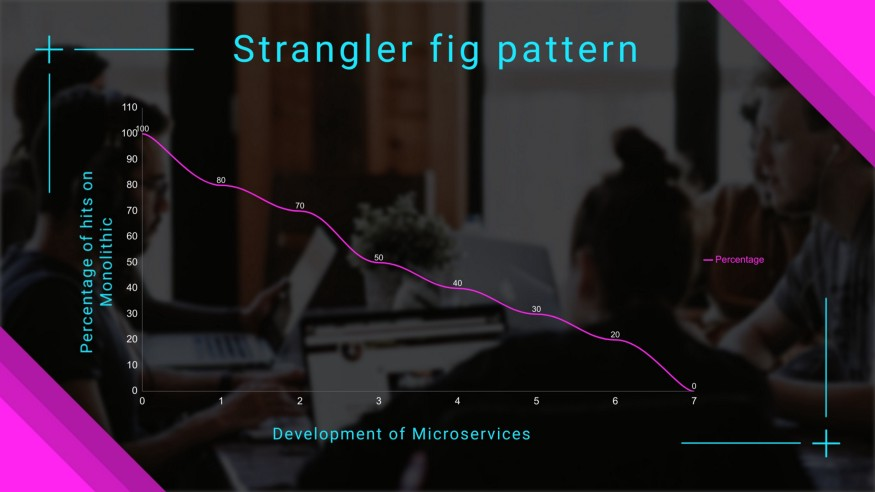 Strangler fig pattern

Percentage of hits on Monolithic

110
100
90
80
70
60
50
40
30
20
10
0

100
80
70
50
40
30
20
0

0 1 2 3 4 5 6 7

Percentage

Development of Microservices